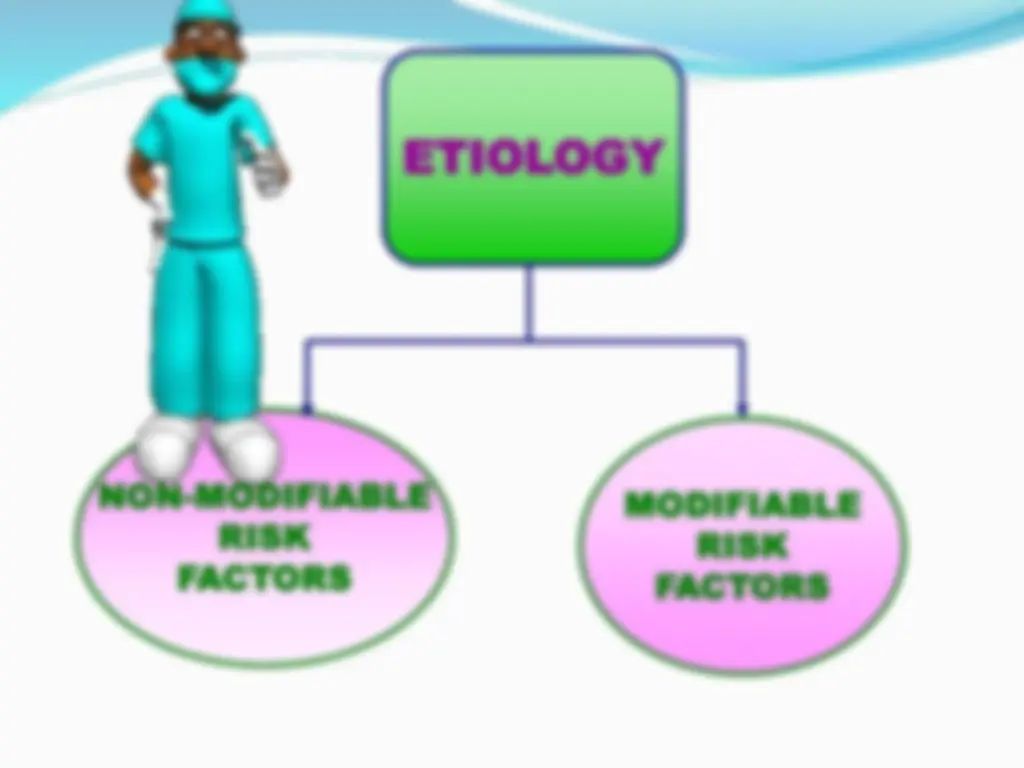 ETIOLOGY

NON-MODIFIABLE
RISK
FACTORS

MODIFIABLE
RISK
FACTORS